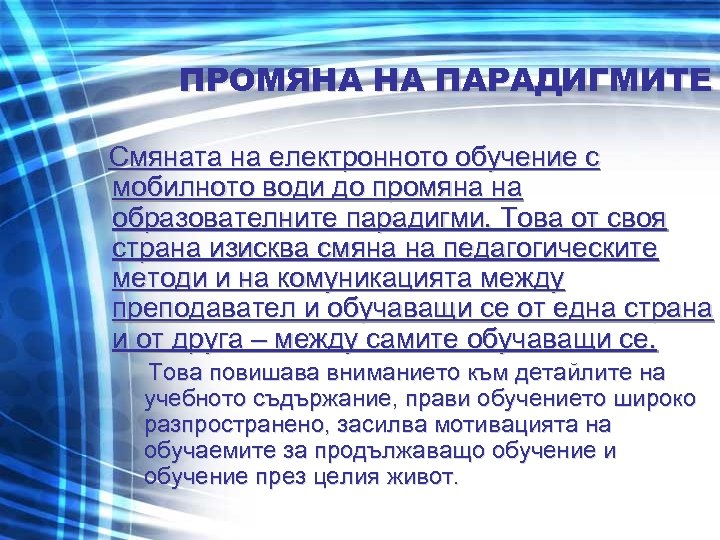 ПРОМЯНА НА ПАРАДИГМИТЕ

Смяната на електронното обучение с мобилното води до промяна на образователните парадигми. Това от своя страна изисква смяна на педагогическите методи и на комуникацията между преподавател и обучаващи се от една страна и от друга – между самите обучаващи се.

Това повишава вниманието към детайлите на учебното съдържание, прави обучението широко разпространено, засилва мотивацията на обучаемите за продължаващо обучение и обучение през целия живот.